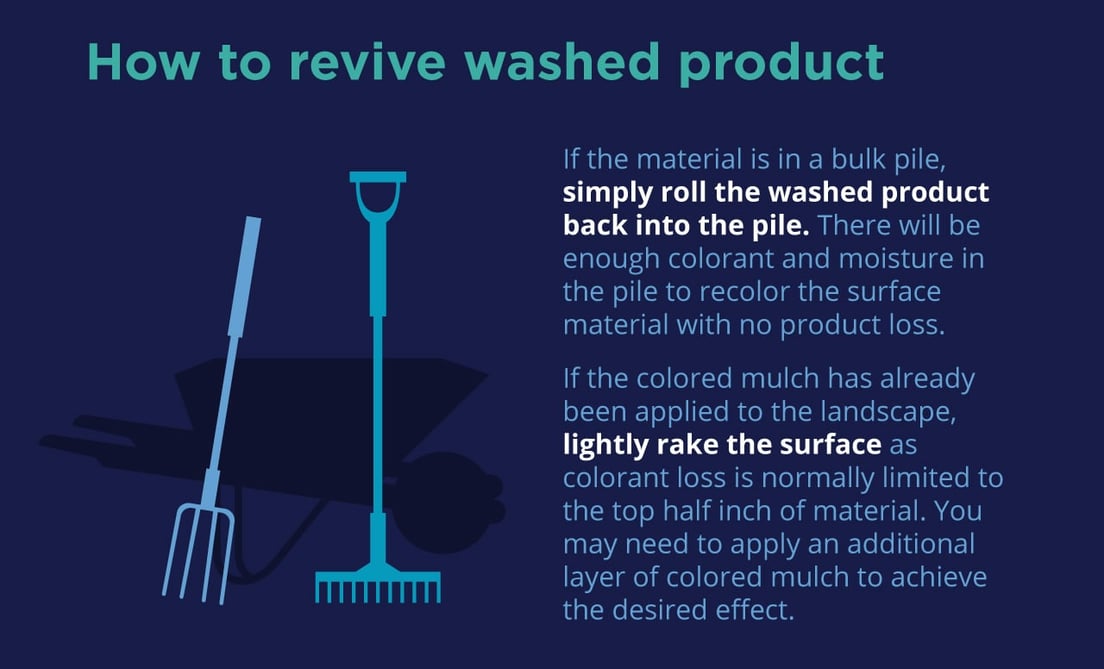 How to revive washed product

If the material is in a bulk pile, simply roll the washed product back into the pile. There will be enough colorant and moisture in the pile to recolor the surface material with no product loss.

If the colored mulch has already been applied to the landscape, lightly rake the surface as colorant loss is normally limited to the top half inch of material. You may need to apply an additional layer of colored mulch to achieve the desired effect.